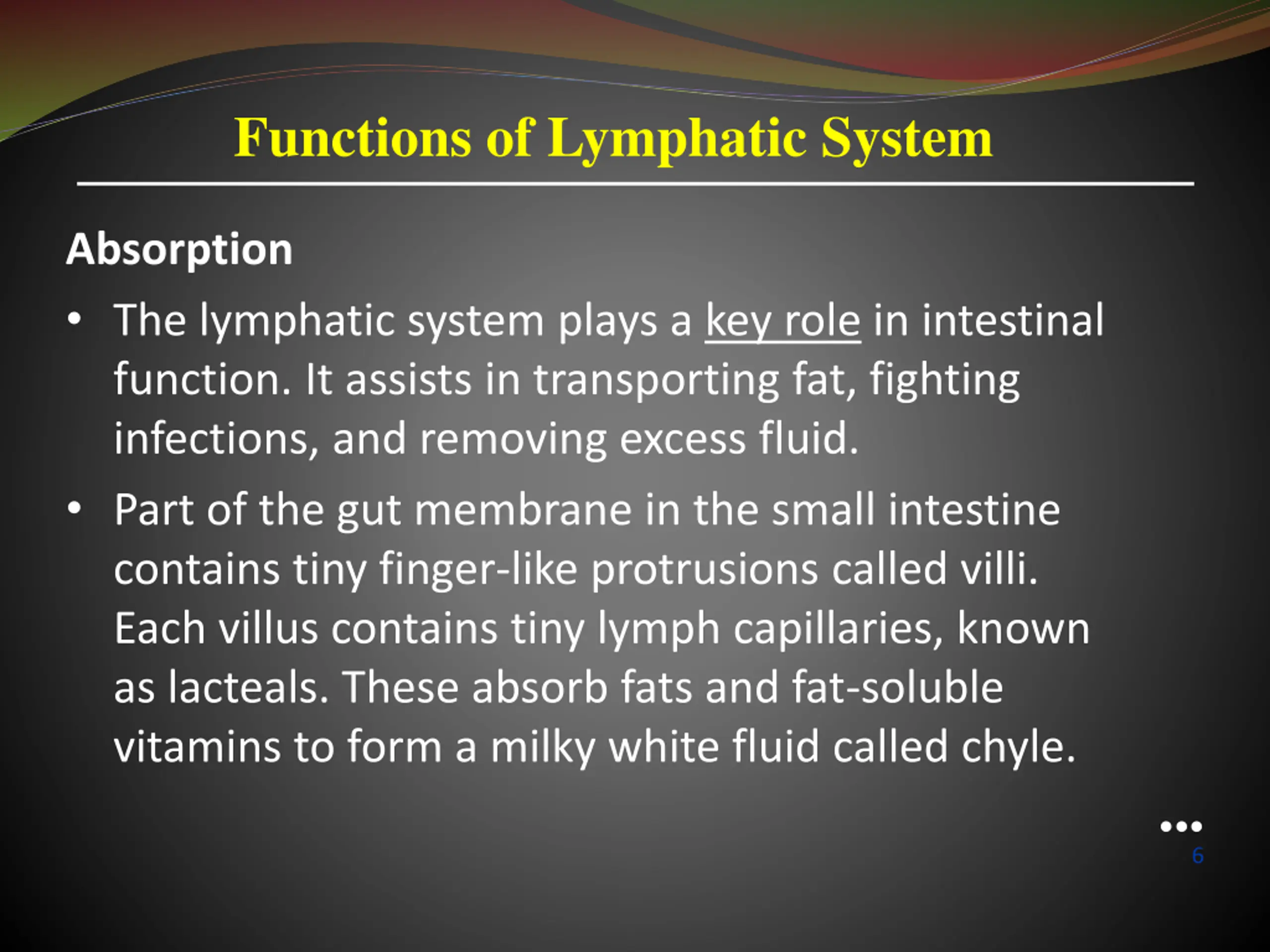 Functions of Lymphatic System

Absorption

• The lymphatic system plays a key role in intestinal function. It assists in transporting fat, fighting infections, and removing excess fluid.

• Part of the gut membrane in the small intestine contains tiny finger-like protrusions called villi. Each villus contains tiny lymph capillaries, known as lacteals. These absorb fats and fat-soluble vitamins to form a milky white fluid called chyle.

•••

6